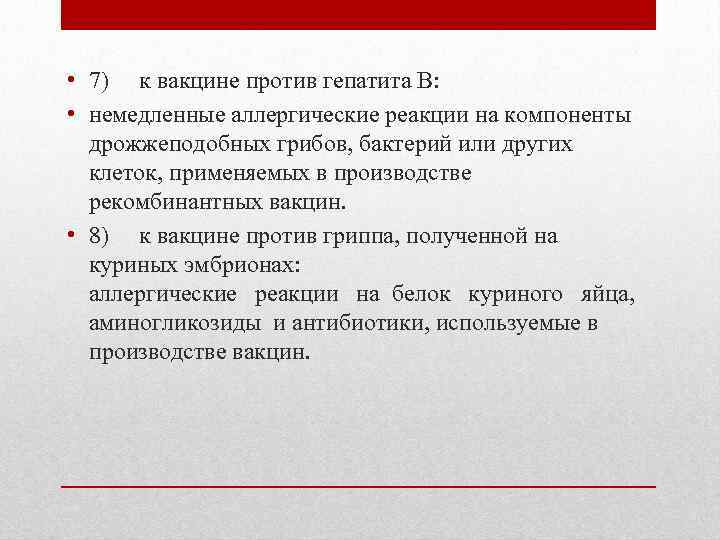 • 7) к вакцине против гепатита В:

• немедленные аллергические реакции на компоненты дрожжеподобных грибов, бактерий или других клеток, применяемых в производстве рекомбинантных вакцин.

• 8) к вакцине против гриппа, полученной на куриных эмбрионах:
аллергические реакции на белок куриного яйца, аминогликозиды и антибиотики, используемые в производстве вакцин.